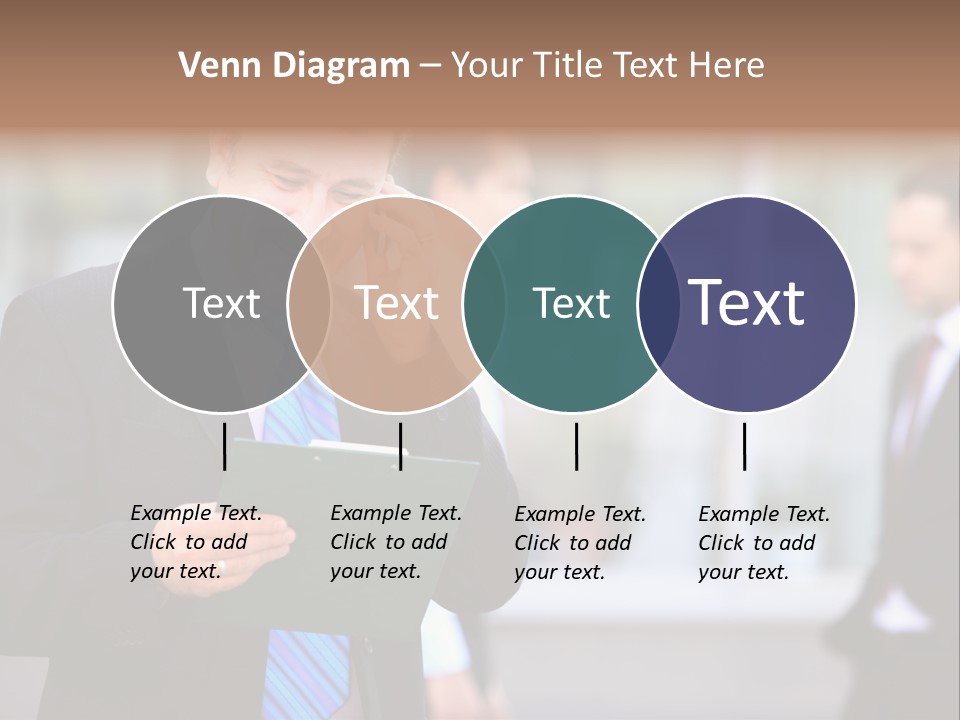 Venn Diagram – Your Title Text Here

Text

Text

Text

Text

Example Text. Click to add your text.

Example Text. Click to add your text.

Example Text. Click to add your text.

Example Text. Click to add your text.